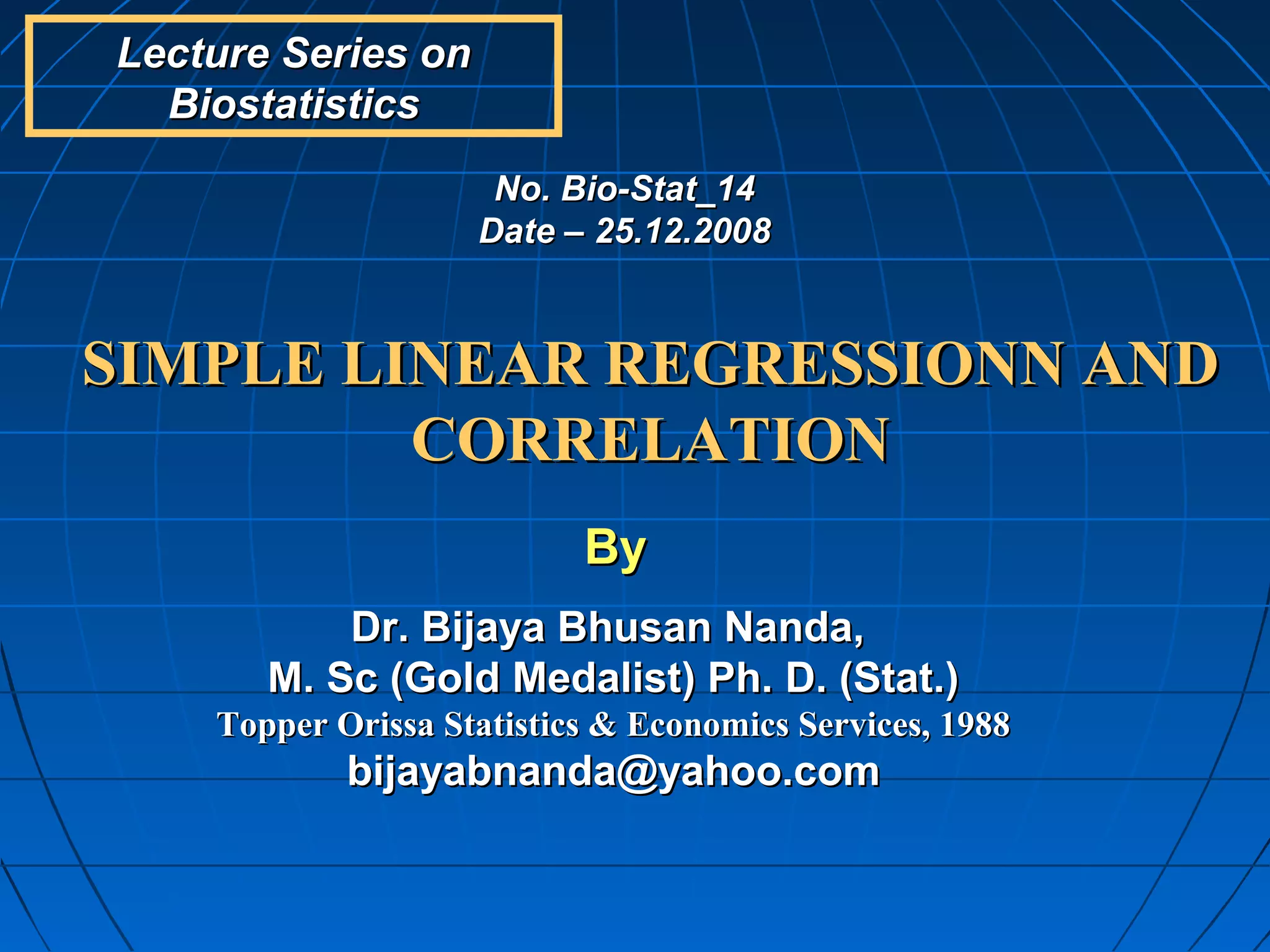 Lecture Series on Biostatistics

No. Bio-Stat_14
Date – 25.12.2008

SIMPLE LINEAR REGRESSIONN AND CORRELATION

By

Dr. Bijaya Bhusan Nanda,
M. Sc (Gold Medalist) Ph. D. (Stat.)
Topper Orissa Statistics & Economics Services, 1988
bijayabnanda@yahoo.com